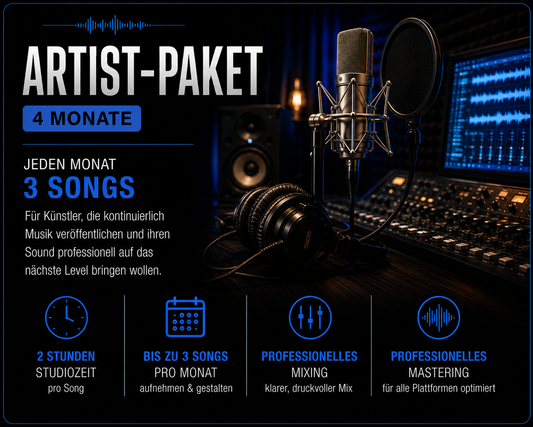 ARTIST-PAKET

4 MONATE

JEDEN MONAT
3 SONGS

Für Künstler, die kontinuierlich Musik veröffentlichen und ihren Sound professionell auf das nächste Level bringen wollen.

2 STUNDEN
STUDIOZEIT
pro Song

BIS ZU 3 SONGS
PRO MONAT
aufnehmen & gestalten

PROFESSIONELLES
MIXING
klarer, druckvoller Mix

PROFESSIONELLES
MASTERING
für alle Plattformen optimiert